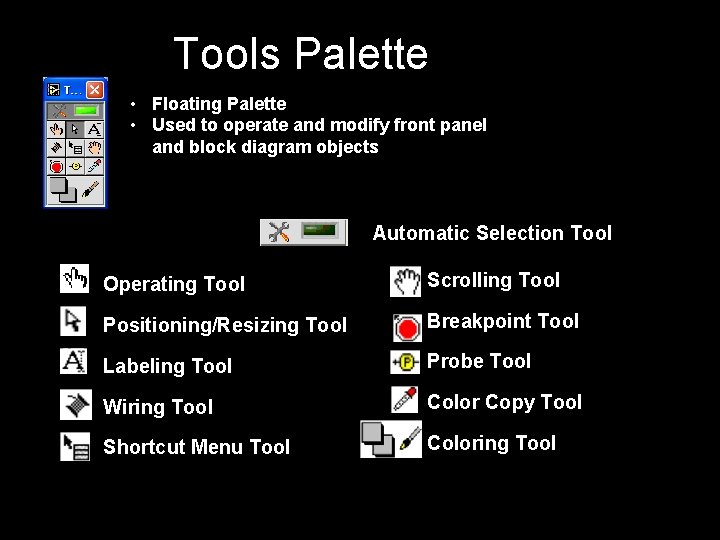 Tools Palette

T...

• Floating Palette
• Used to operate and modify front panel and block diagram objects

Automatic Selection Tool

Operating Tool

Positioning/Resizing Tool

Labeling Tool

Wiring Tool

Shortcut Menu Tool

Scrolling Tool

Breakpoint Tool

Probe Tool

Color Copy Tool

Coloring Tool